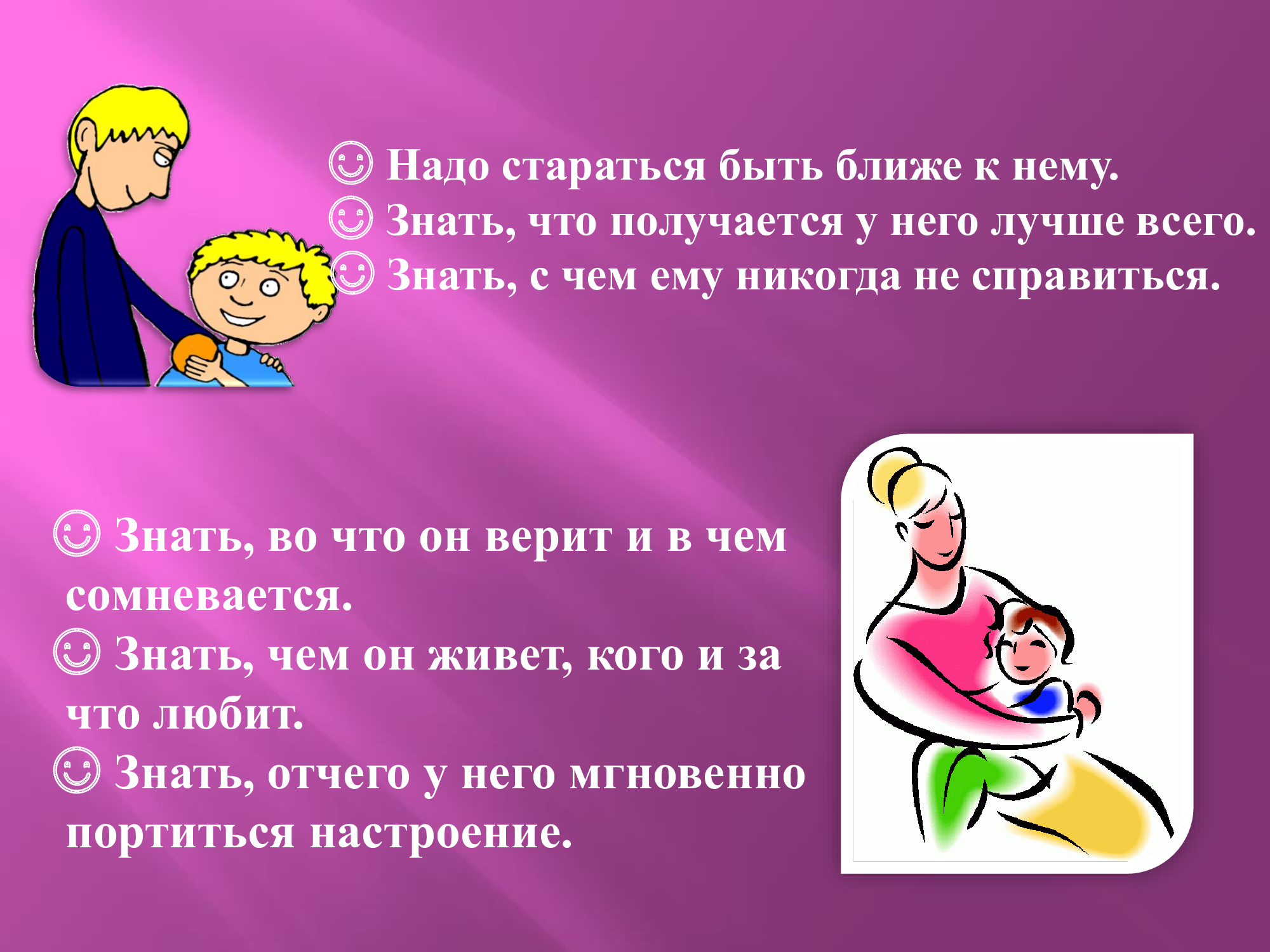 ☺ Надо стараться быть ближе к нему.
☺ Знать, что получается у него лучше всего.
☺ Знать, с чем ему никогда не справиться.

☺ Знать, во что он верит и в чем сомневается.
☺ Знать, чем он живет, кого и за что любит.
☺ Знать, отчего у него мгновенно портиться настроение.